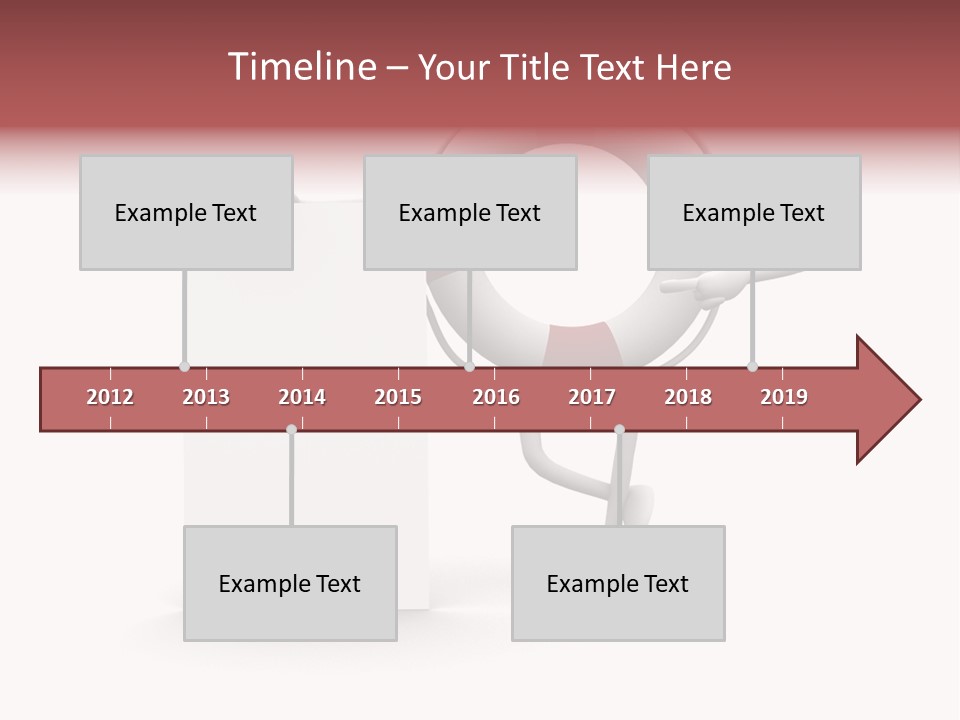 Timeline – Your Title Text Here

Example Text

Example Text

Example Text

2012 2013 2014 2015 2016 2017 2018 2019

Example Text

Example Text